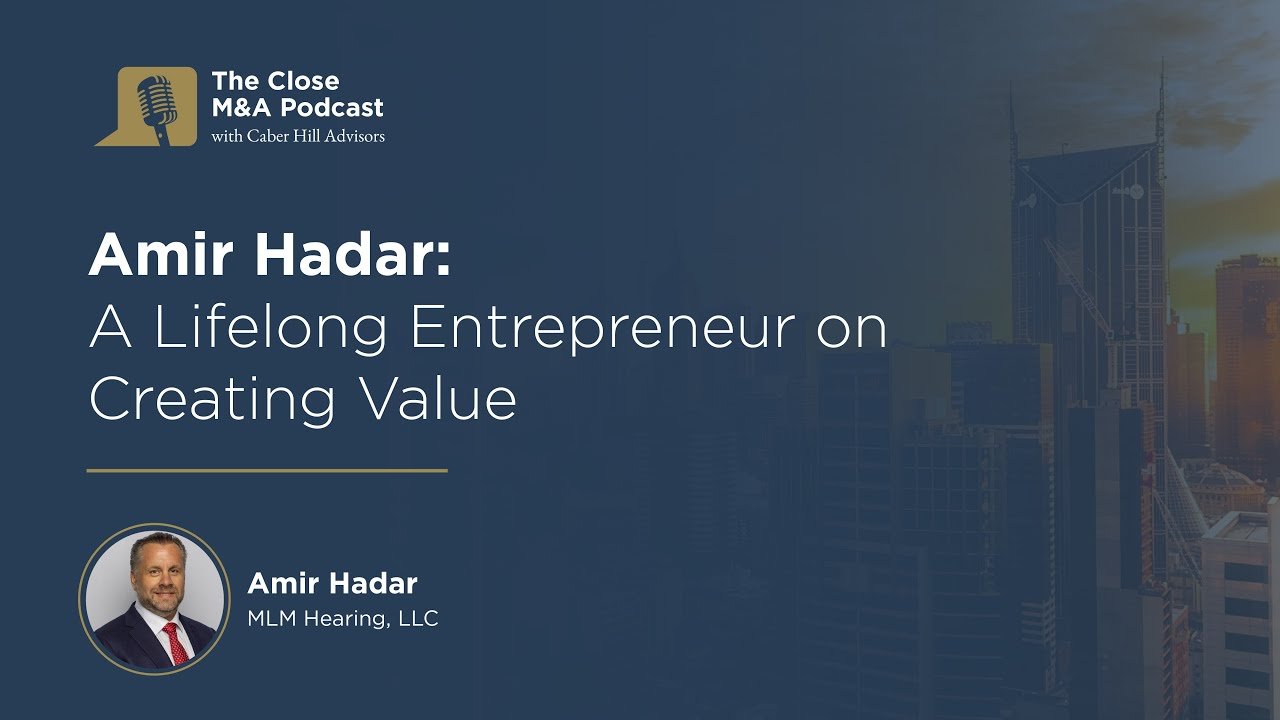 The Close
M&A Podcast
with Caber Hill Advisors

Amir Hadar:
A Lifelong Entrepreneur on Creating Value

Amir Hadar
MLM Hearing, LLC